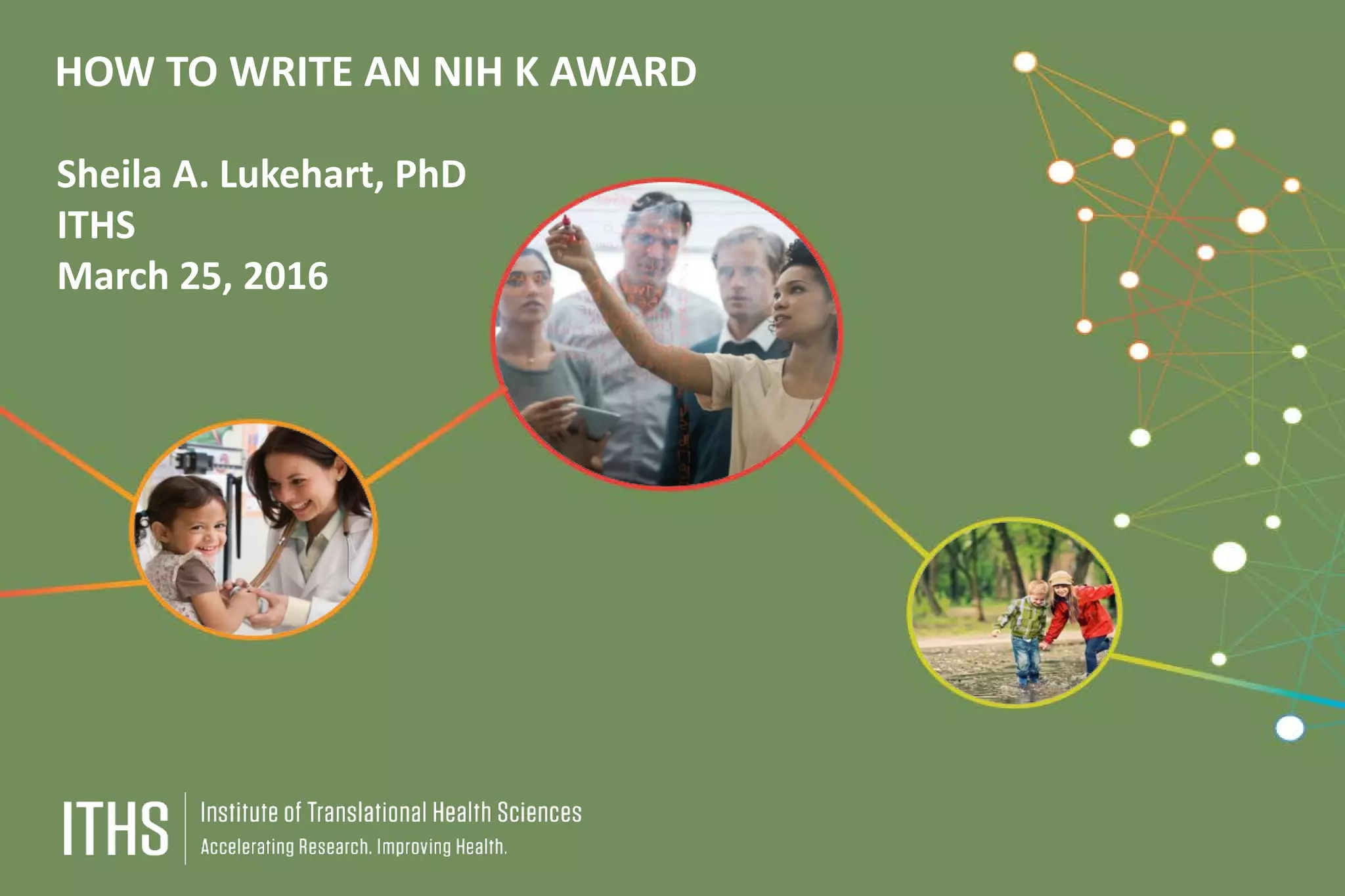 HOW TO WRITE AN NIH K AWARD

Sheila A. Lukehart, PhD
ITHS
March 25, 2016

ITHS Institute of Translational Health Sciences
Accelerating Research. Improving Health.